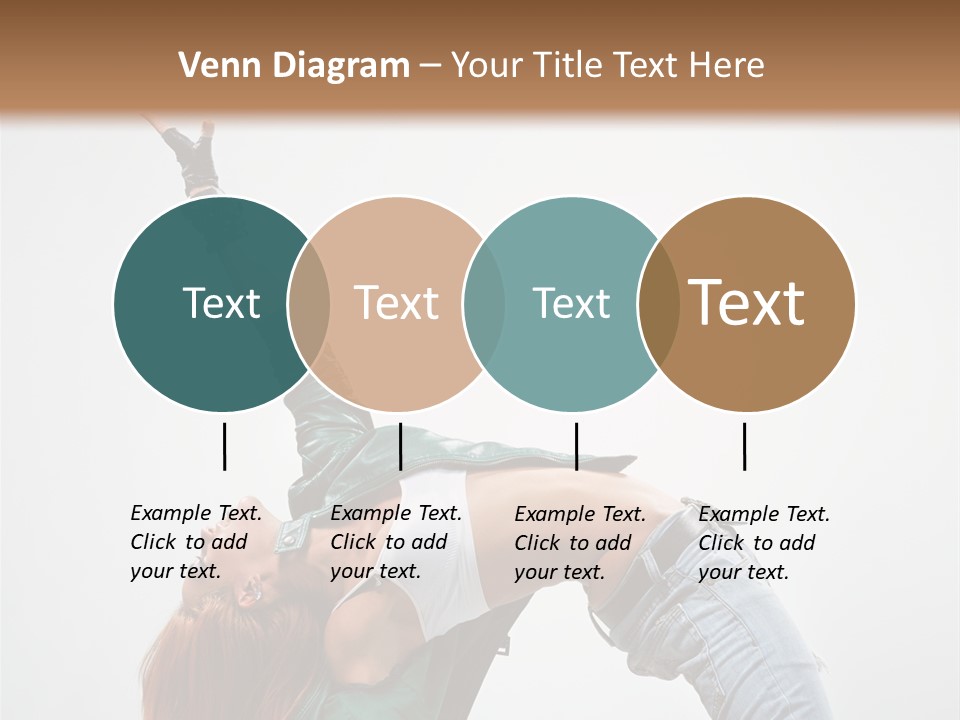 Venn Diagram – Your Title Text Here

Text

Text

Text

Text

Example Text. Click to add your text.

Example Text. Click to add your text.

Example Text. Click to add your text.

Example Text. Click to add your text.